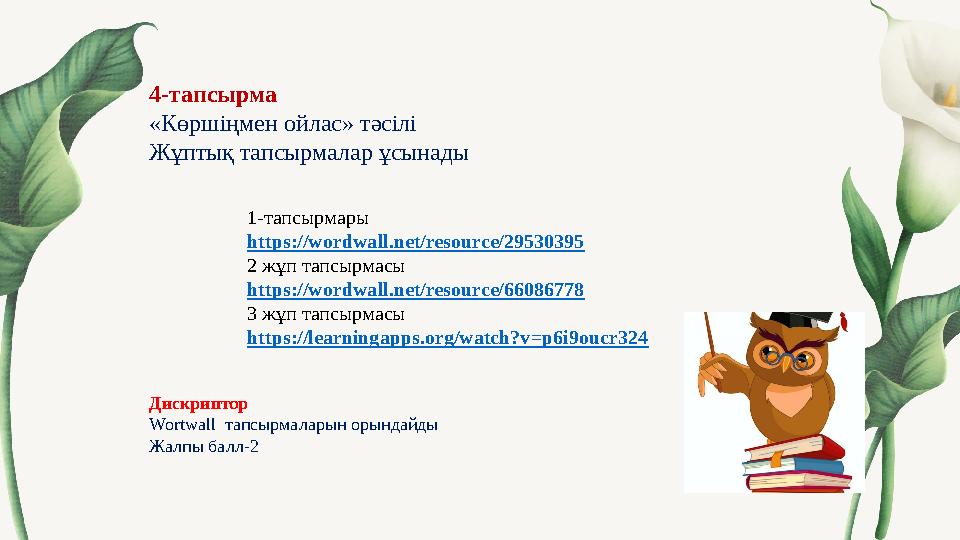 4-тапсырма
«Көршіңмен ойлас» тәсілі
Жұптық тапсырмалар ұсынады

1-тапсырмары
https://wordwall.net/resource/29530395
2 жұп тапсырмасы
https://wordwall.net/resource/66086778
3 жұп тапсырмасы
https://learningapps.org/watch?v=p6i9oucr324

Дискриптор
Wortwall тапсырмаларын орындайды
Жалпы балл-2